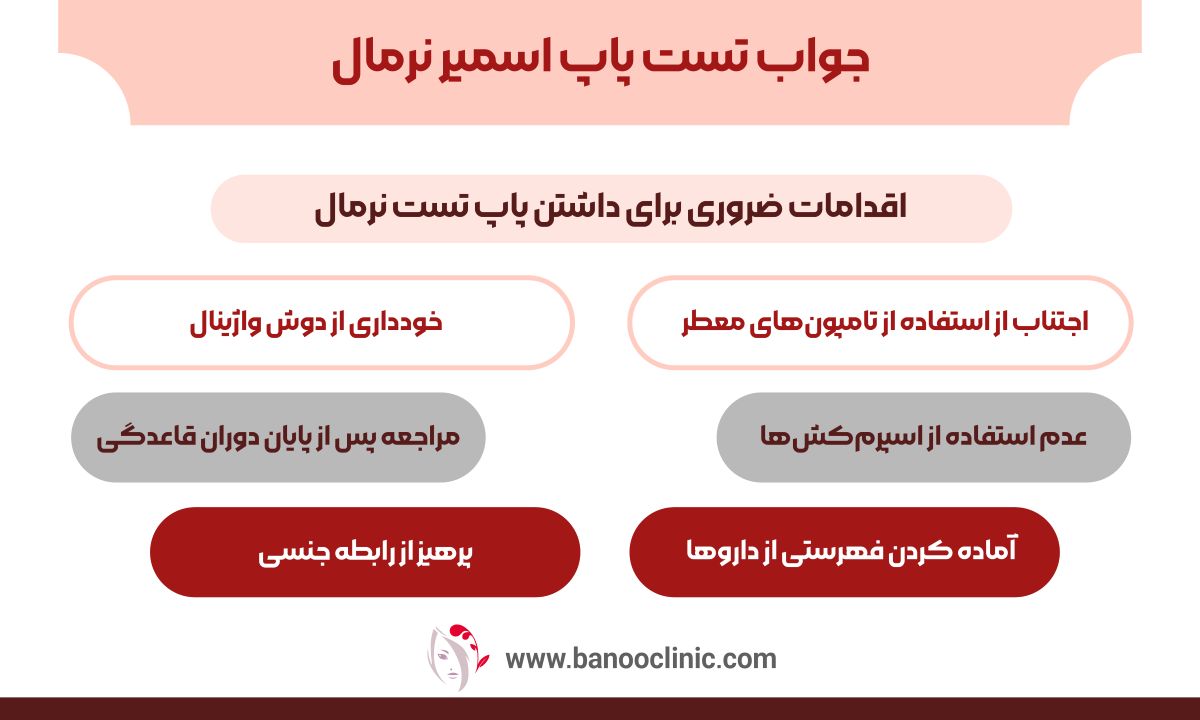 جواب تست پاپ اسمیر نرمال

اقدامات ضروری برای داشتن پاپ تست نرمال

اجتناب از استفاده از تامپون‌های معطر

خودداری از دوش واژینال

عدم استفاده از اسپرم‌کش‌ها

مراجعه پس از پایان دوران قاعدگی

آماده کردن فهرستی از داروها

پرهیز از رابطه جنسی

www.banooclinic.com